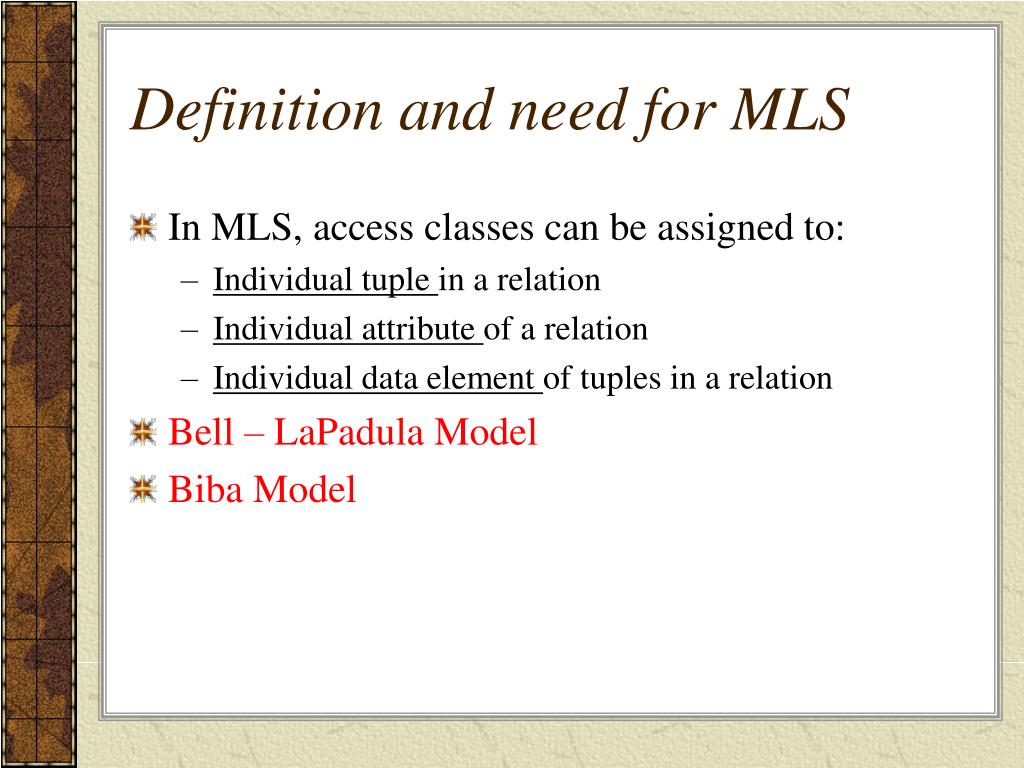 Definition and need for MLS

In MLS, access classes can be assigned to:
– Individual tuple in a relation
– Individual attribute of a relation
– Individual data element of tuples in a relation

Bell – LaPadula Model

Biba Model